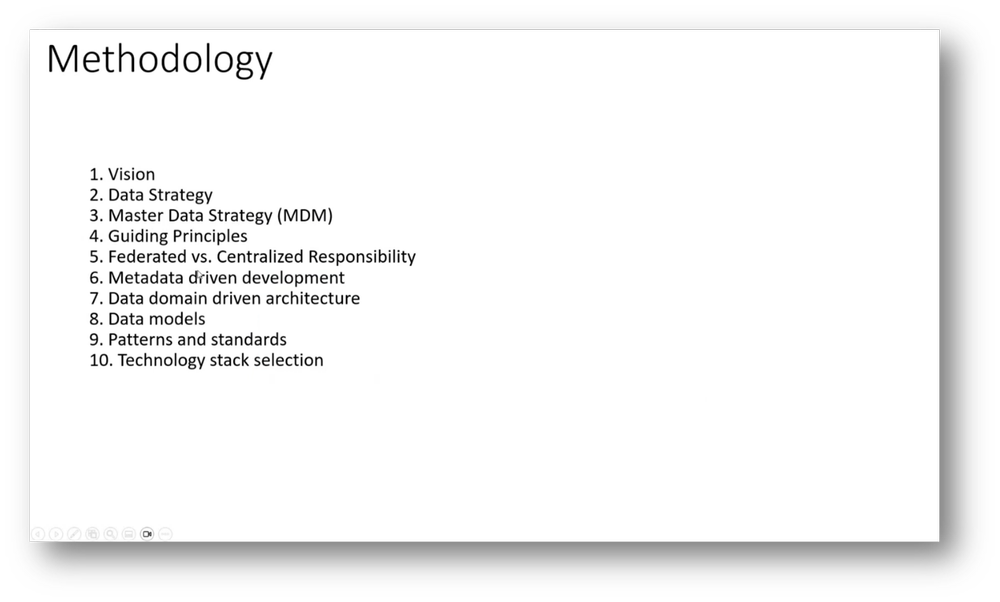 Methodology

1. Vision
2. Data Strategy
3. Master Data Strategy (MDM)
4. Guiding Principles
5. Federated vs. Centralized Responsibility
6. Metadata driven development
7. Data domain driven architecture
8. Data models
9. Patterns and standards
10. Technology stack selection